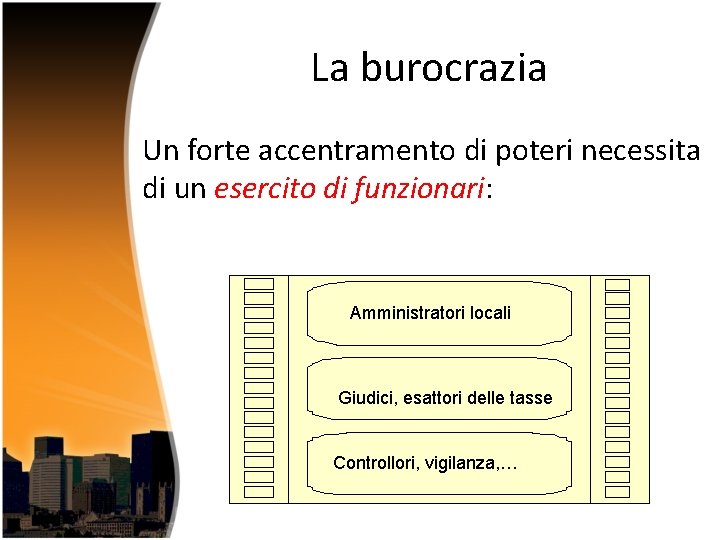 La burocrazia

Un forte accentramento di poteri necessita di un esercito di funzionari:

Amministratori locali

Giudici, esattori delle tasse

Controllori, vigilanza,…